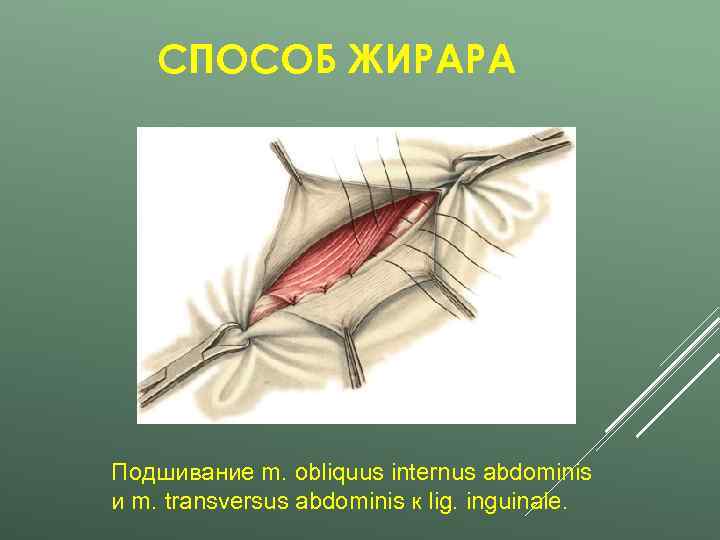 СПОСОБ ЖИРАРА

Подшивание m. obliquus internus abdominis и m. transversus abdominis к lig. inguinale.